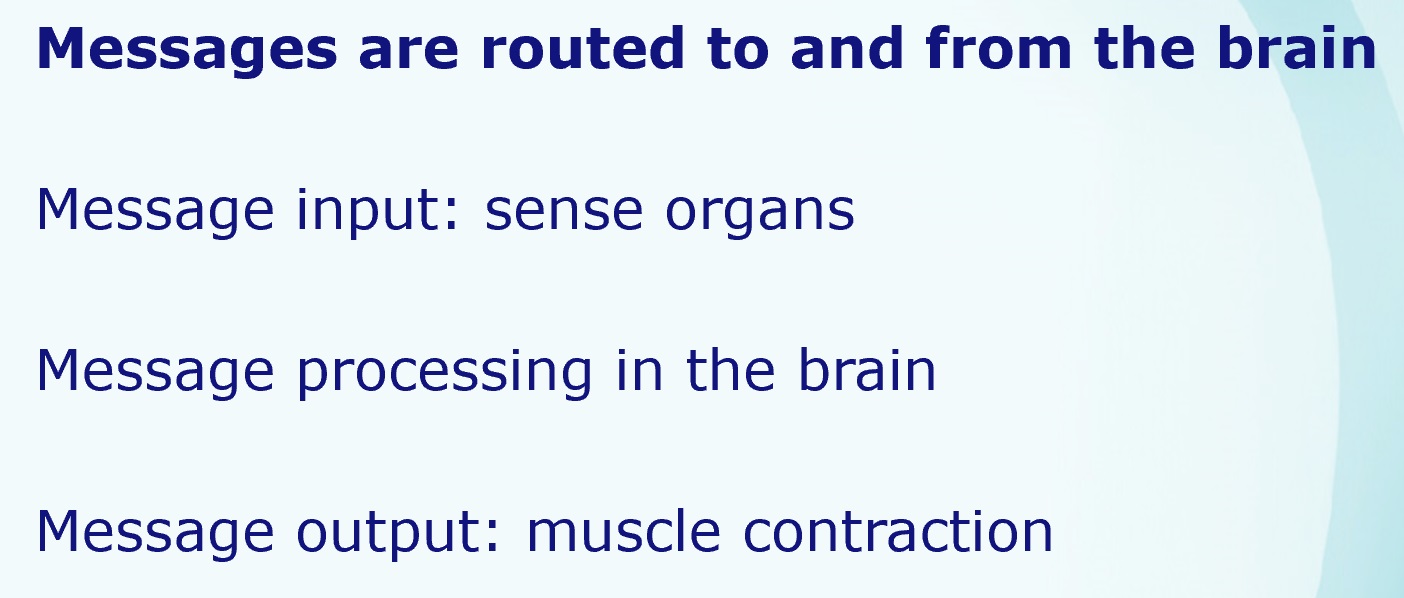 Messages are routed to and from the brain

Message input: sense organs

Message processing in the brain

Message output: muscle contraction